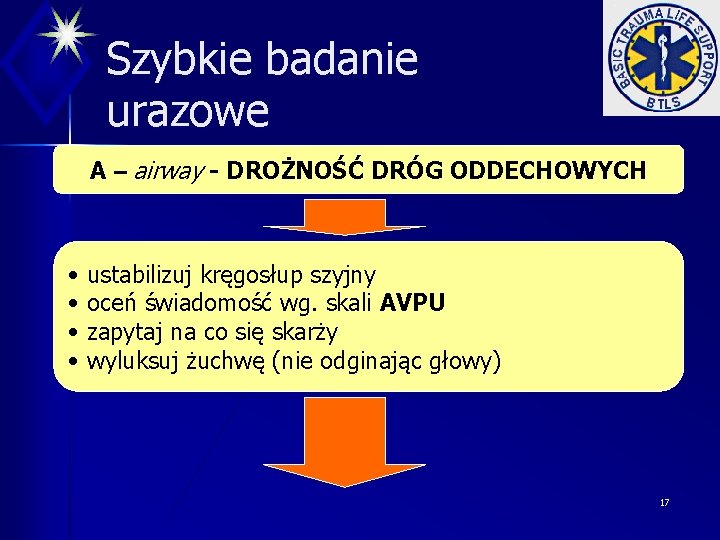 Szybkie badanie urazowe

BASIC TRAUMA LIFE SUPPORT
BTLS

A – airway - DROŻNOŚĆ DRÓG ODDECHOWYCH

• ustabilizuj kręgosłup szyjny
• oceń świadomość wg. skali AVPU
• zapytaj na co się skarży
• wyluksuj żuchwę (nie odginając głowy)

17